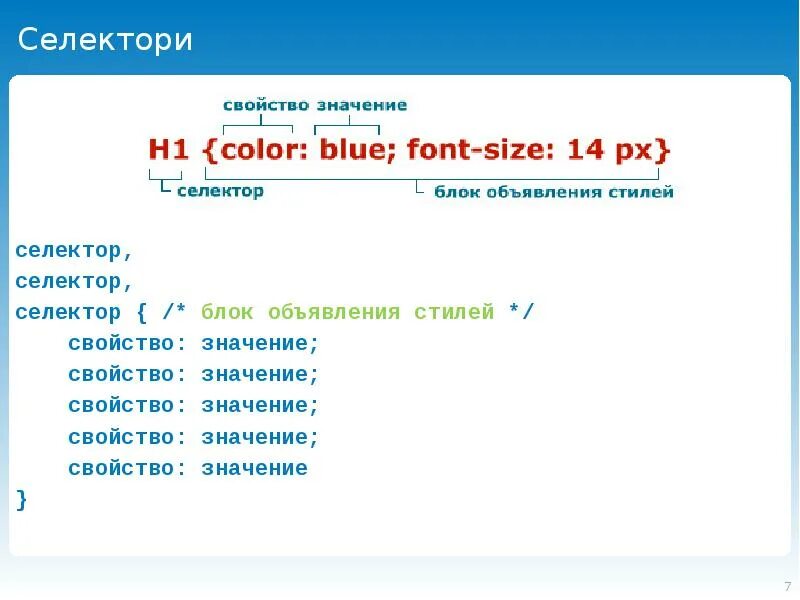 Селектори

свойство значение

H1 {color: blue; font-size: 14 px}

селектор

блок объявления стилей

селектор,
селектор,
селектор { /* блок объявления стилей */
    свойство: значение;
    свойство: значение;
    свойство: значение;
    свойство: значение;
    свойство: значение
}

7